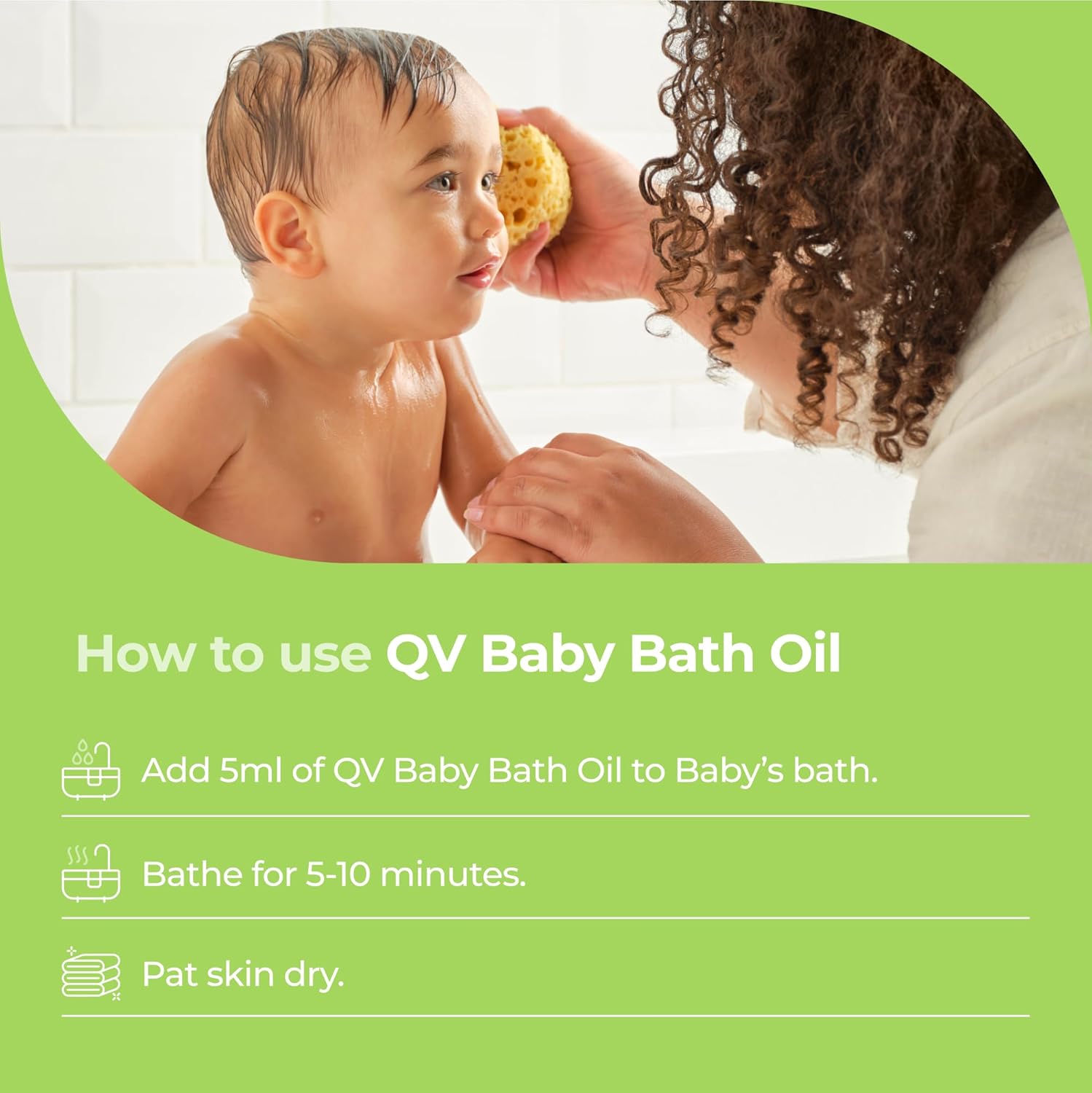 How to use QV Baby Bath Oil

Add 5ml of QV Baby Bath Oil to Baby's bath.

Bathe for 5-10 minutes.

Pat skin dry.